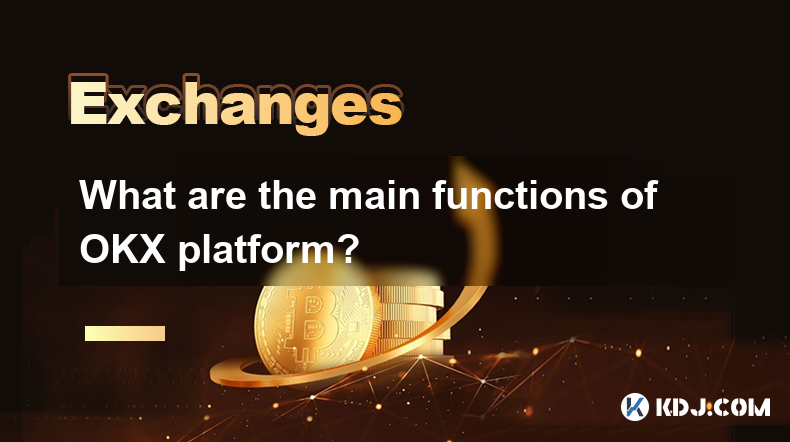 Exchanges

What are the main functions of OKX platform?

KDJ.COM